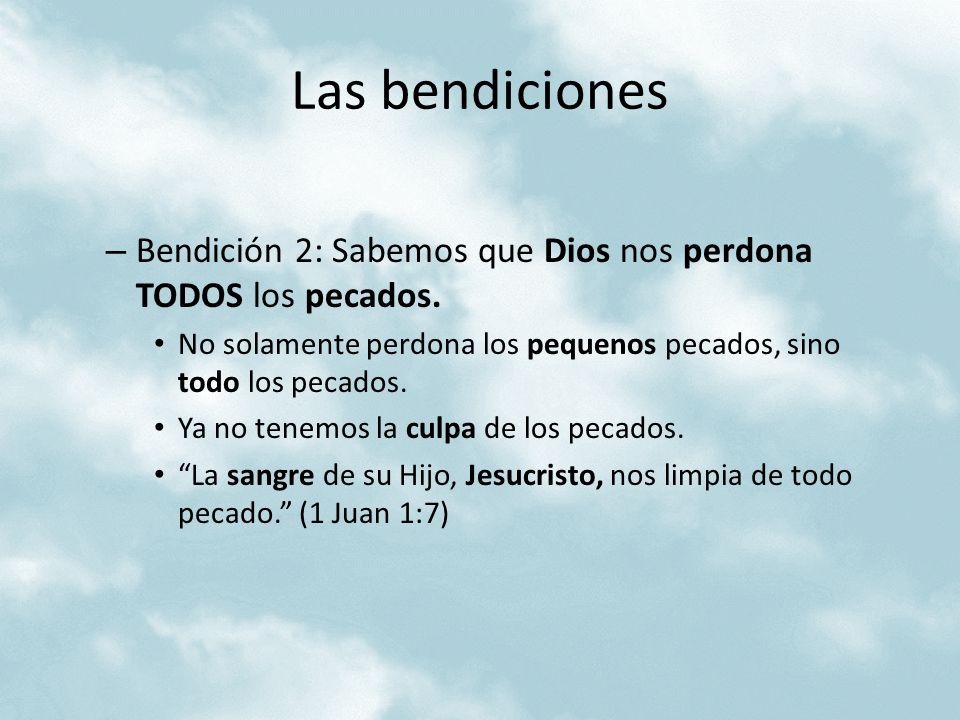 Las bendiciones

– Bendición 2: Sabemos que Dios nos perdona TODOS los pecados.

• No solamente perdona los pequenos pecados, sino todo los pecados.
• Ya no tenemos la culpa de los pecados.
• “La sangre de su Hijo, Jesucristo, nos limpia de todo pecado.” (1 Juan 1:7)